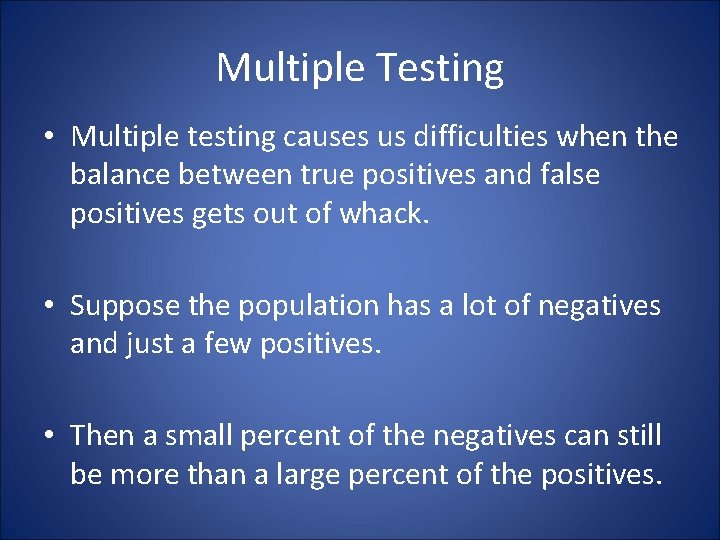 Multiple Testing

• Multiple testing causes us difficulties when the balance between true positives and false positives gets out of whack.

• Suppose the population has a lot of negatives and just a few positives.

• Then a small percent of the negatives can still be more than a large percent of the positives.